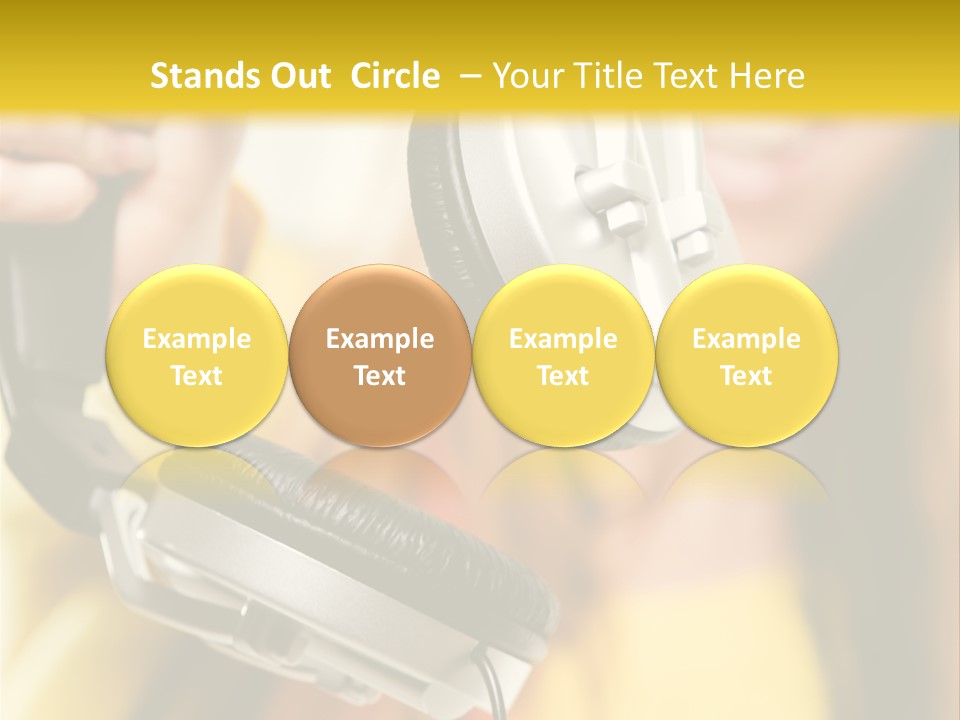 Stands Out Circle – Your Title Text Here

Example Text

Example Text

Example Text

Example Text